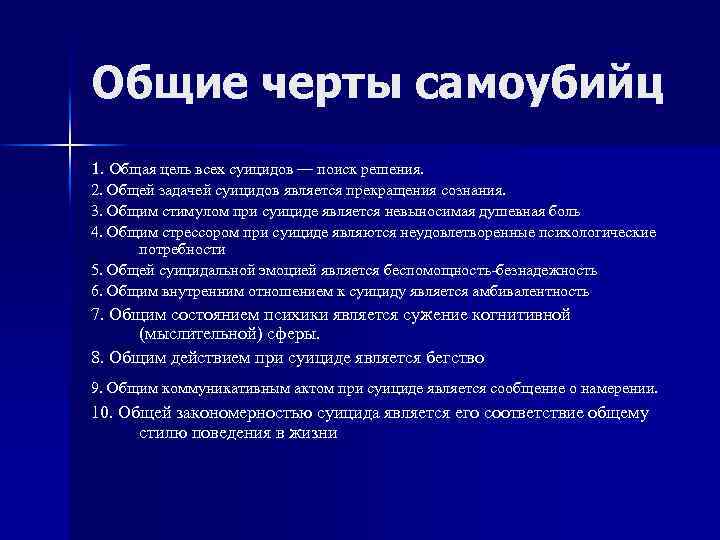 Общие черты самоубийц

1. Общая цель всех суицидов — поиск решения.

2. Общей задачей суицидов является прекращения сознания.

3. Общим стимулом при суициде является невыносимая душевная боль

4. Общим стрессором при суициде являются неудовлетворенные психологические потребности

5. Общей суицидальной эмоцией является беспомощность-безнадежность

6. Общим внутренним отношением к суициду является амбивалентность

7. Общим состоянием психики является сужение когнитивной (мыслительной) сферы.

8. Общим действием при суициде является бегство

9. Общим коммуникативным актом при суициде является сообщение о намерении.

10. Общей закономерностью суицида является его соответствие общему стилю поведения в жизни